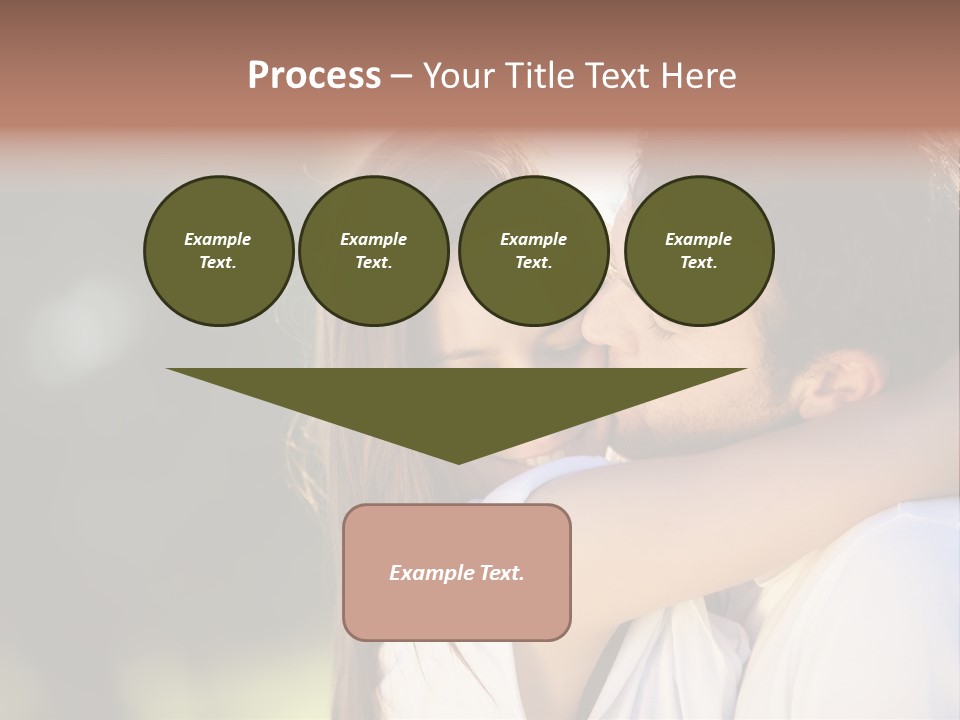 Process – Your Title Text Here

Example Text.

Example Text.

Example Text.

Example Text.

Example Text.